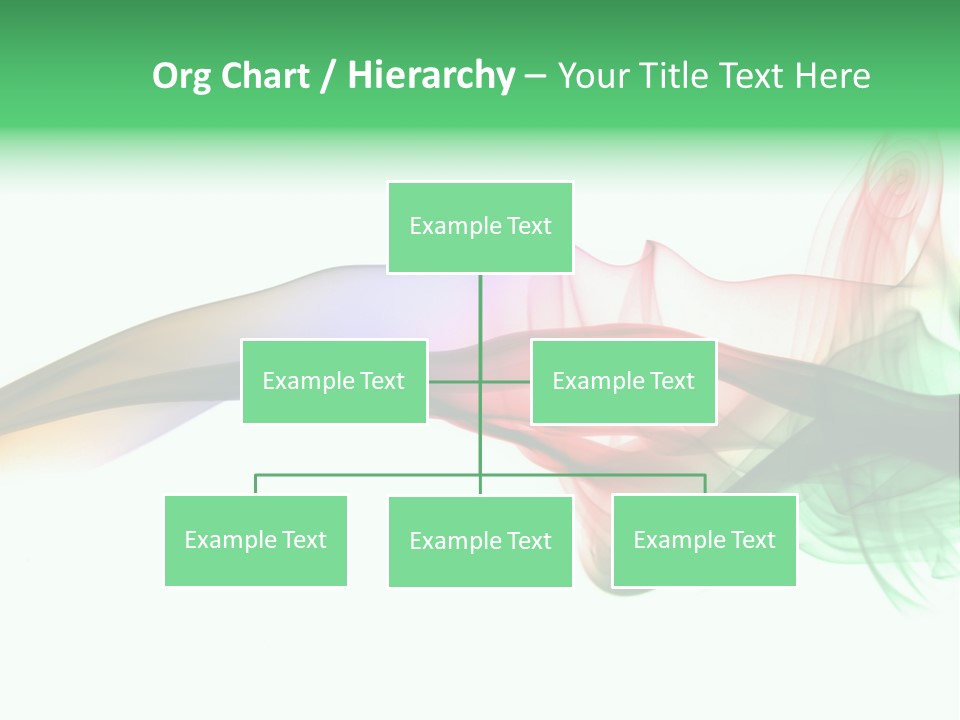 Org Chart / Hierarchy – Your Title Text Here

Example Text

Example Text

Example Text

Example Text

Example Text

Example Text